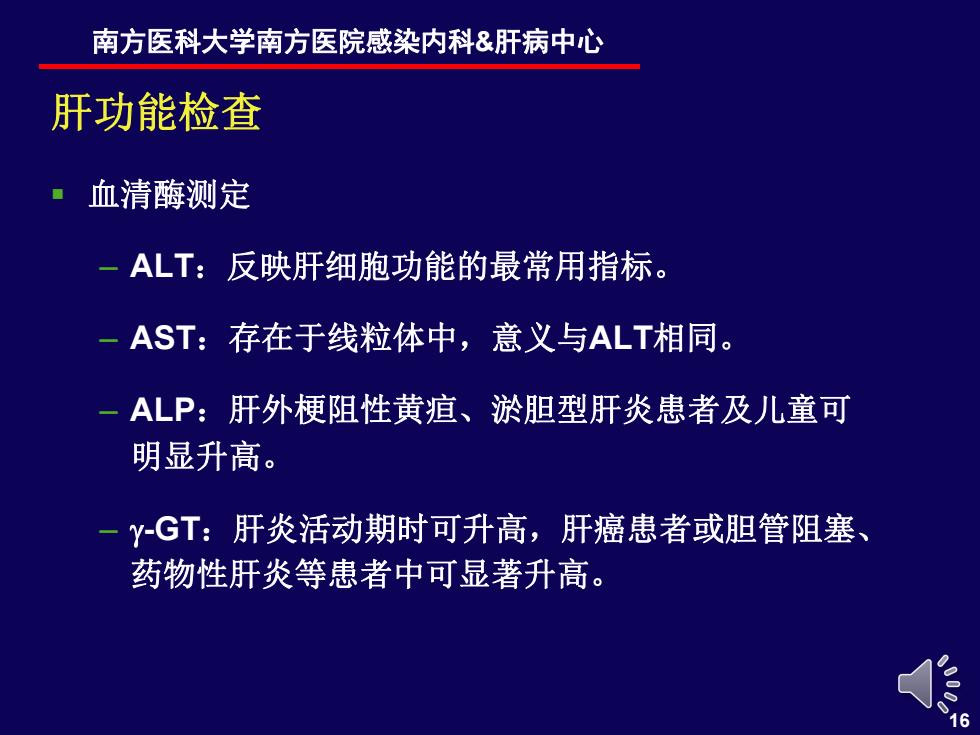 南方医科大学南方医院感染内科&肝病中心

肝功能检查

▪ 血清酶测定

– ALT：反映肝细胞功能的最常用指标。

– AST：存在于线粒体中，意义与ALT相同。

– ALP：肝外梗阻性黄疸、淤胆型肝炎患者及儿童可明显升高。

– γ-GT：肝炎活动期时可升高，肝癌患者或胆管阻塞、药物性肝炎等患者中可显著升高。

16